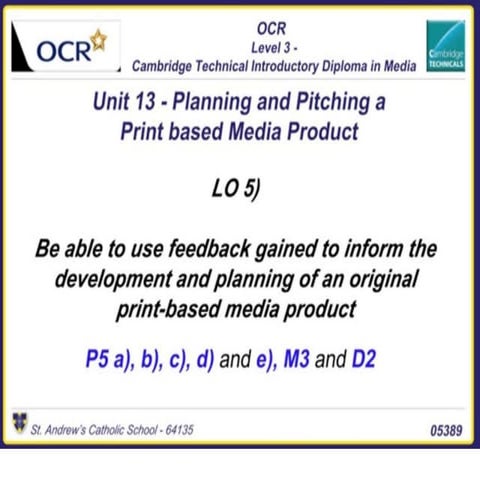 OCR

OCR
Level 3 -
Cambridge Technical Introductory Diploma in Media

Cambridge TECHNICALS

Unit 13 - Planning and Pitching a Print based Media Product

LO 5)

Be able to use feedback gained to inform the development and planning of an original print-based media product

P5 a), b), c), d) and e), M3 and D2

St. Andrew's Catholic School - 64135

05389